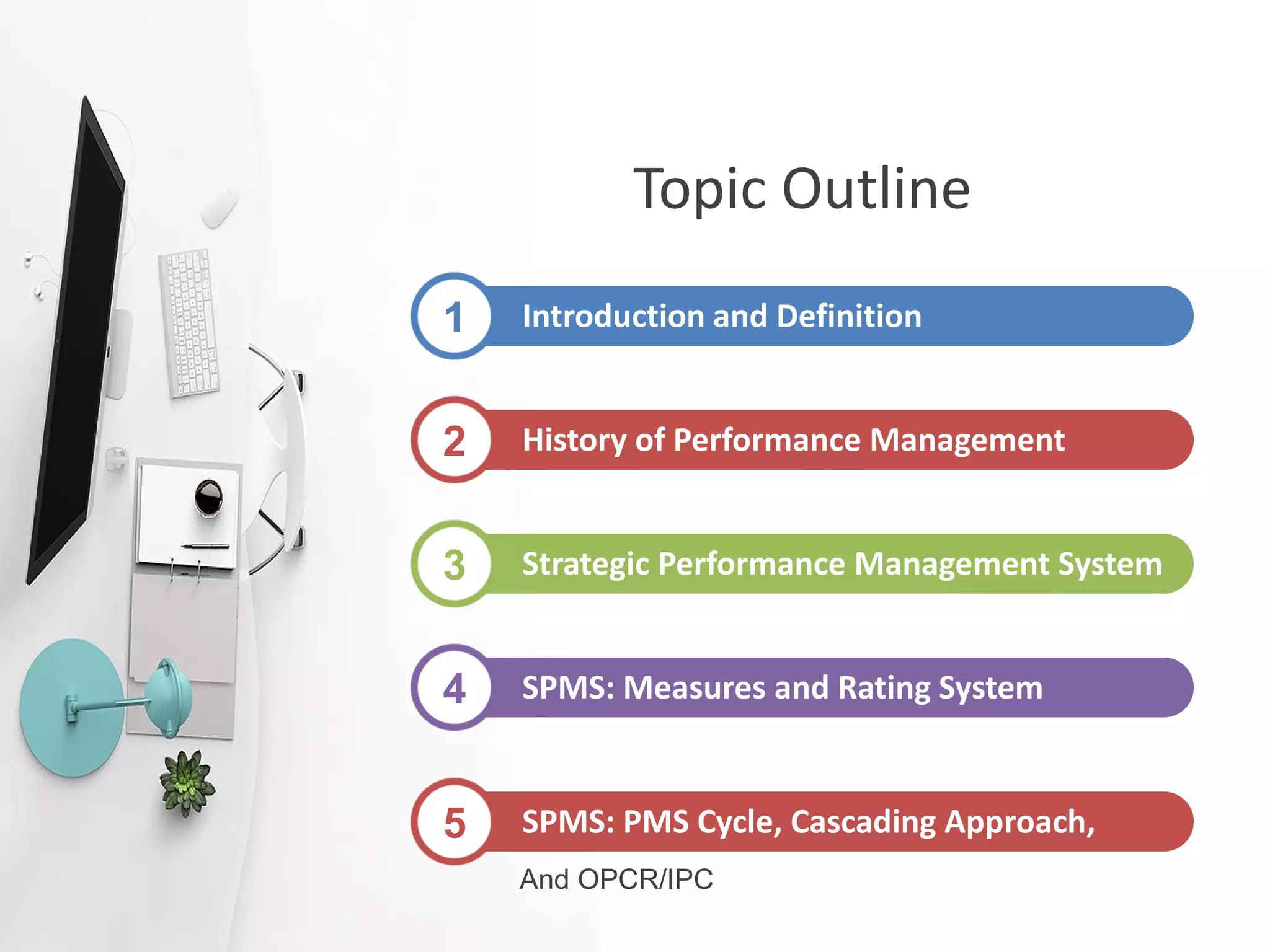 Topic Outline

1 Introduction and Definition

2 History of Performance Management

3 Strategic Performance Management System

4 SPMS: Measures and Rating System

5 SPMS: PMS Cycle, Cascading Approach,

And OPCR/IPC